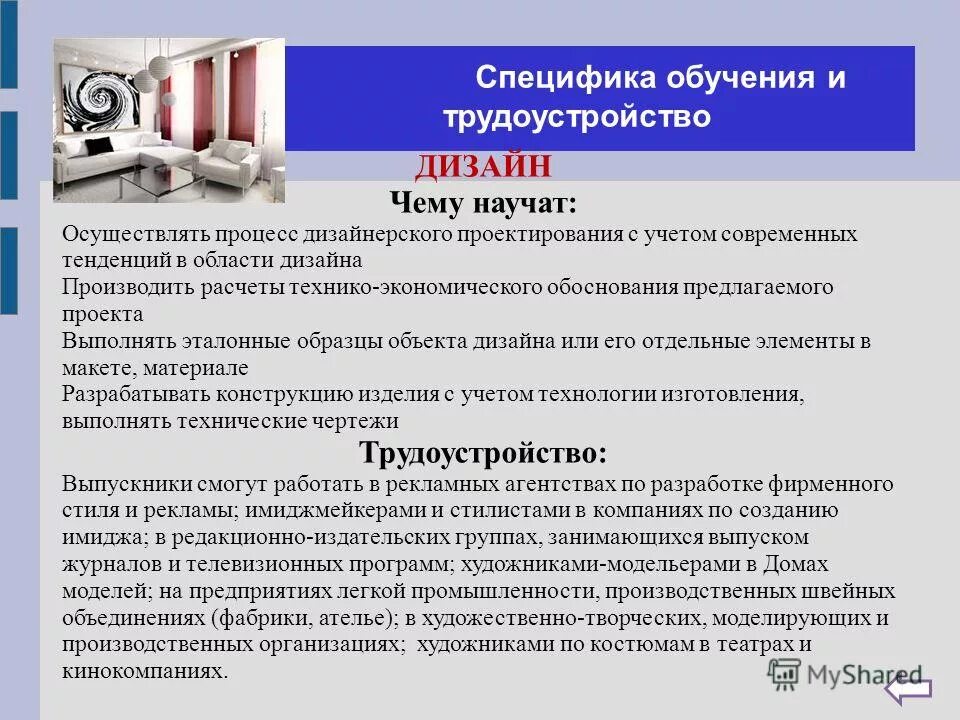 Специфика обучения и трудоустройство

ДИЗАЙН

Чему научат:

Осуществлять процесс дизайнерского проектирования с учетом современных тенденций в области дизайна
Производить расчеты технико-экономического обоснования предлагаемого проекта
Выполнять эталонные образцы объекта дизайна или его отдельные элементы в макете, материале
Разрабатывать конструкцию изделия с учетом технологии изготовления, выполнять технические чертежи

Трудоустройство:

Выпускники смогут работать в рекламных агентствах по разработке фирменного стиля и рекламы; имиджмейкерами и стилистами в компаниях по созданию имиджа; в редакционно-издательских группах, занимающихся выпуском журналов и телевизионных программ; художниками-модельерами в Домах моделей; на предприятиях легкой промышленности, производственных швейных объединениях (фабрики, ателье); в художественно-творческих, моделирующих и производственных организациях; художниками по костюмам в театрах и кинокомпаниях.

MyShared